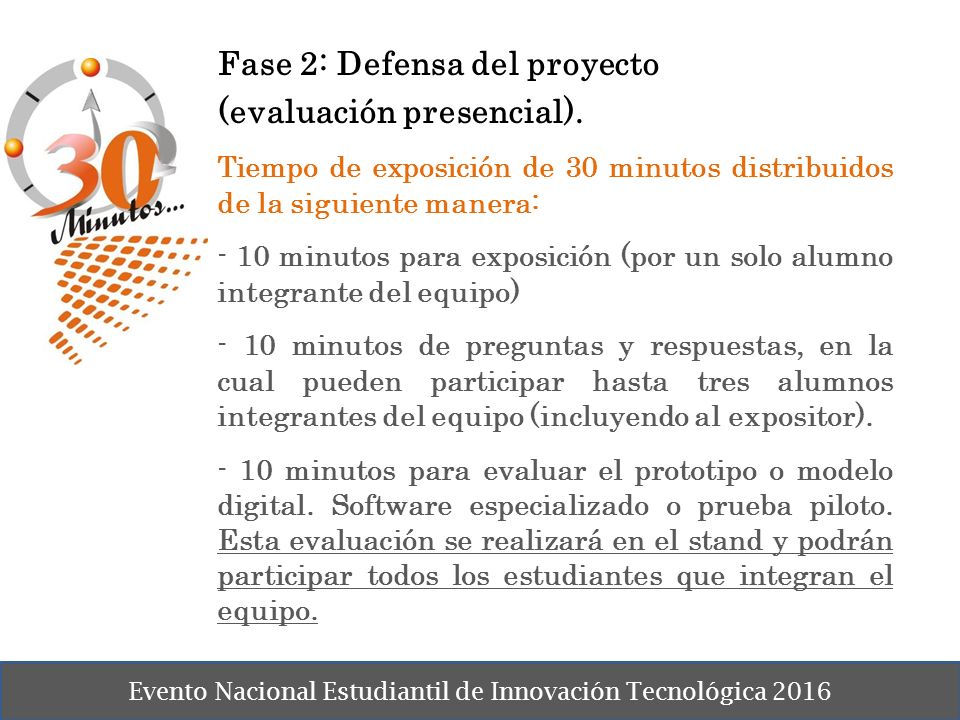 30 Minutos...

Fase 2: Defensa del proyecto (evaluación presencial).

Tiempo de exposición de 30 minutos distribuidos de la siguiente manera:

- 10 minutos para exposición (por un solo alumno integrante del equipo)

- 10 minutos de preguntas y respuestas, en la cual pueden participar hasta tres alumnos integrantes del equipo (incluyendo al expositor).

- 10 minutos para evaluar el prototipo o modelo digital. Software especializado o prueba piloto. Esta evaluación se realizará en el stand y podrán participar todos los estudiantes que integran el equipo.

Evento Nacional Estudiantil de Innovación Tecnológica 2016